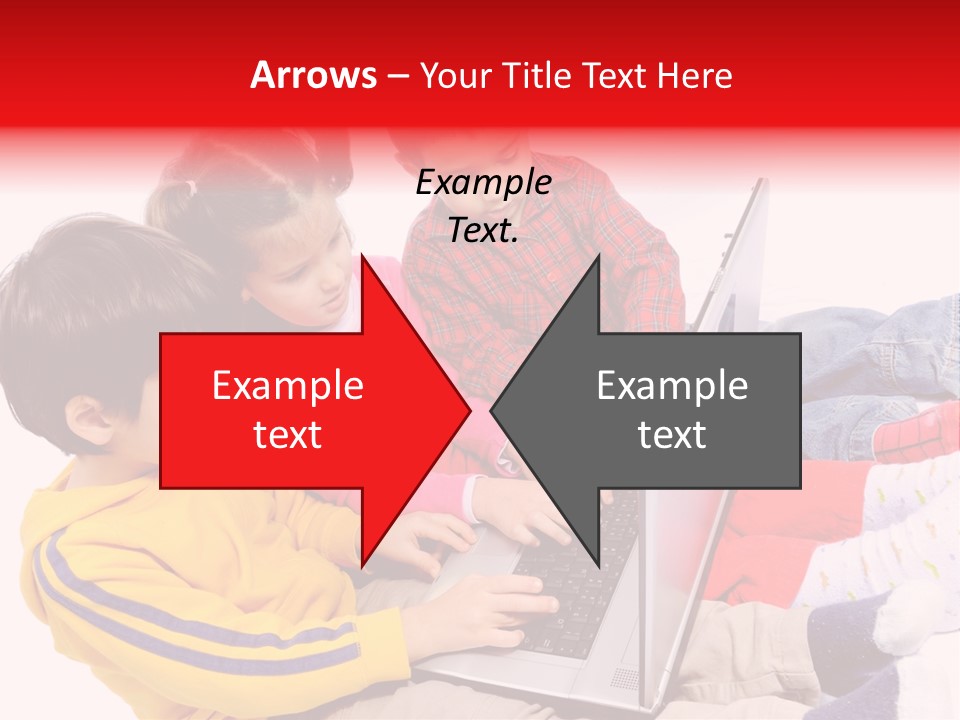 Arrows – Your Title Text Here

Example Text.

Example text

Example text